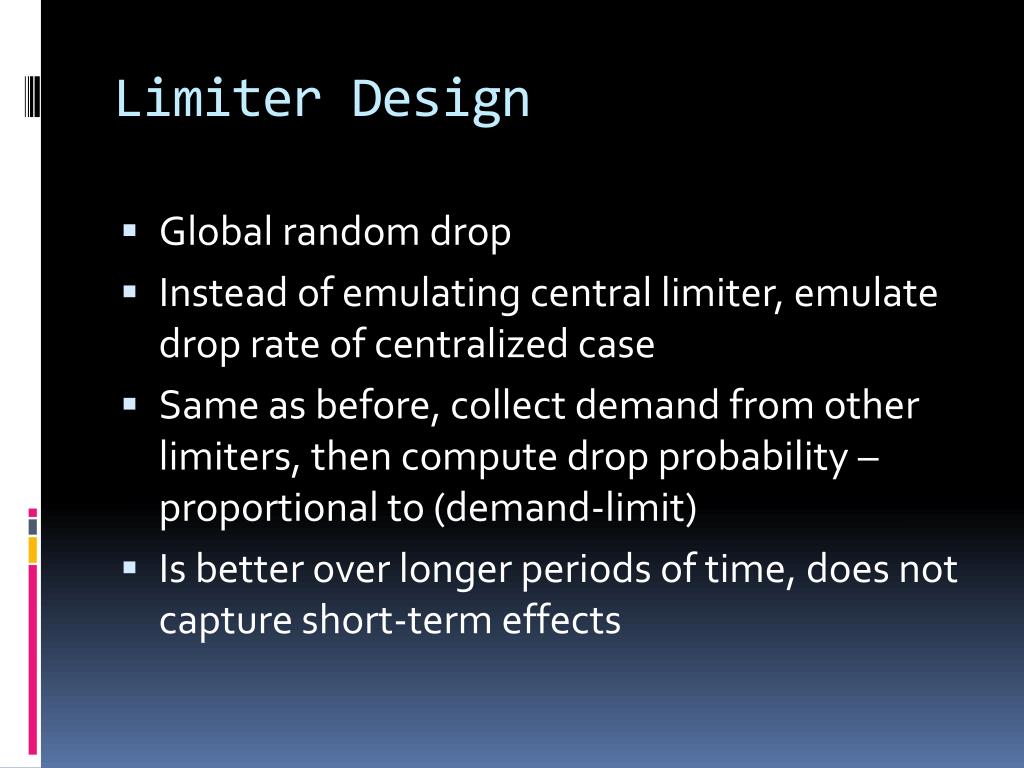 Limiter Design

▪ Global random drop
▪ Instead of emulating central limiter, emulate drop rate of centralized case
▪ Same as before, collect demand from other limiters, then compute drop probability – proportional to (demand-limit)
▪ Is better over longer periods of time, does not capture short-term effects